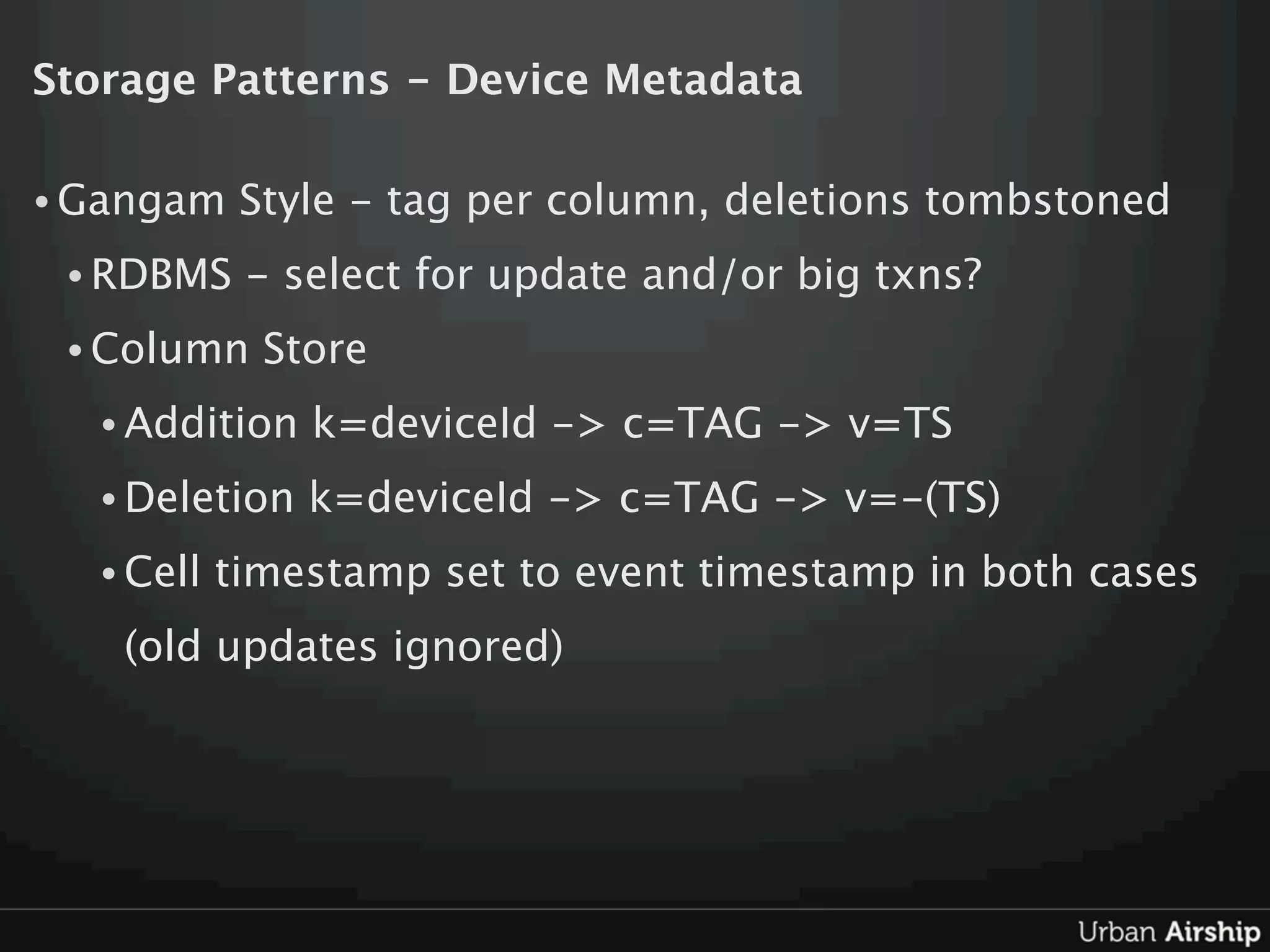 Storage Patterns - Device Metadata

• Gangam Style - tag per column, deletions tombstoned

• RDBMS - select for update and/or big txns?

• Column Store

• Addition k=deviceId -> c=TAG -> v=TS

• Deletion k=deviceId -> c=TAG -> v=-(TS)

• Cell timestamp set to event timestamp in both cases (old updates ignored)

Urban Airship